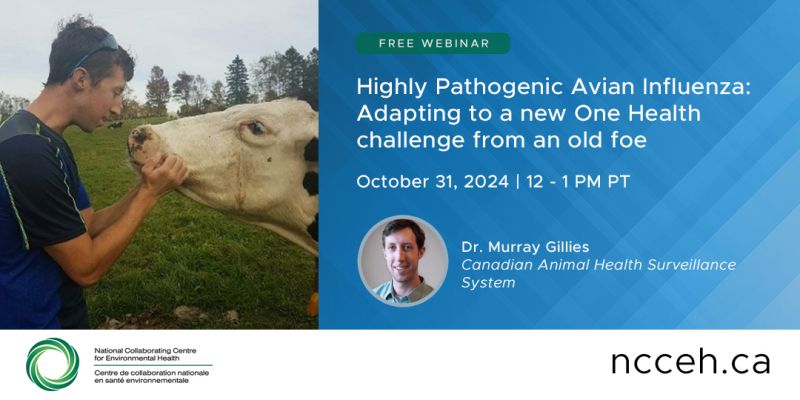 FREE WEBINAR

Highly Pathogenic Avian Influenza: Adapting to a new One Health challenge from an old foe

October 31, 2024 | 12 - 1 PM PT

Dr. Murray Gillies
Canadian Animal Health Surveillance System

National Collaborating Centre for Environmental Health
Centre de collaboration nationale en santé environnementale

ncceh.ca